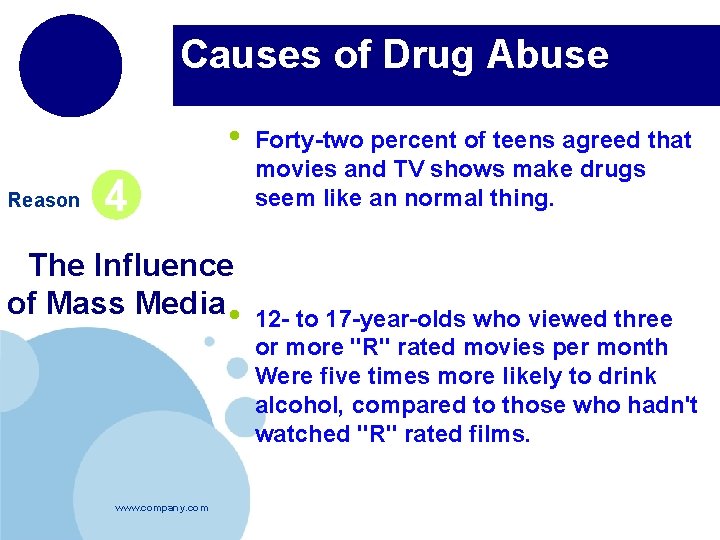 Causes of Drug Abuse

Reason 4

The Influence of Mass Media

• Forty-two percent of teens agreed that movies and TV shows make drugs seem like an normal thing.

• 12- to 17-year-olds who viewed three or more "R" rated movies per month Were five times more likely to drink alcohol, compared to those who hadn't watched "R" rated films.

www.company.com